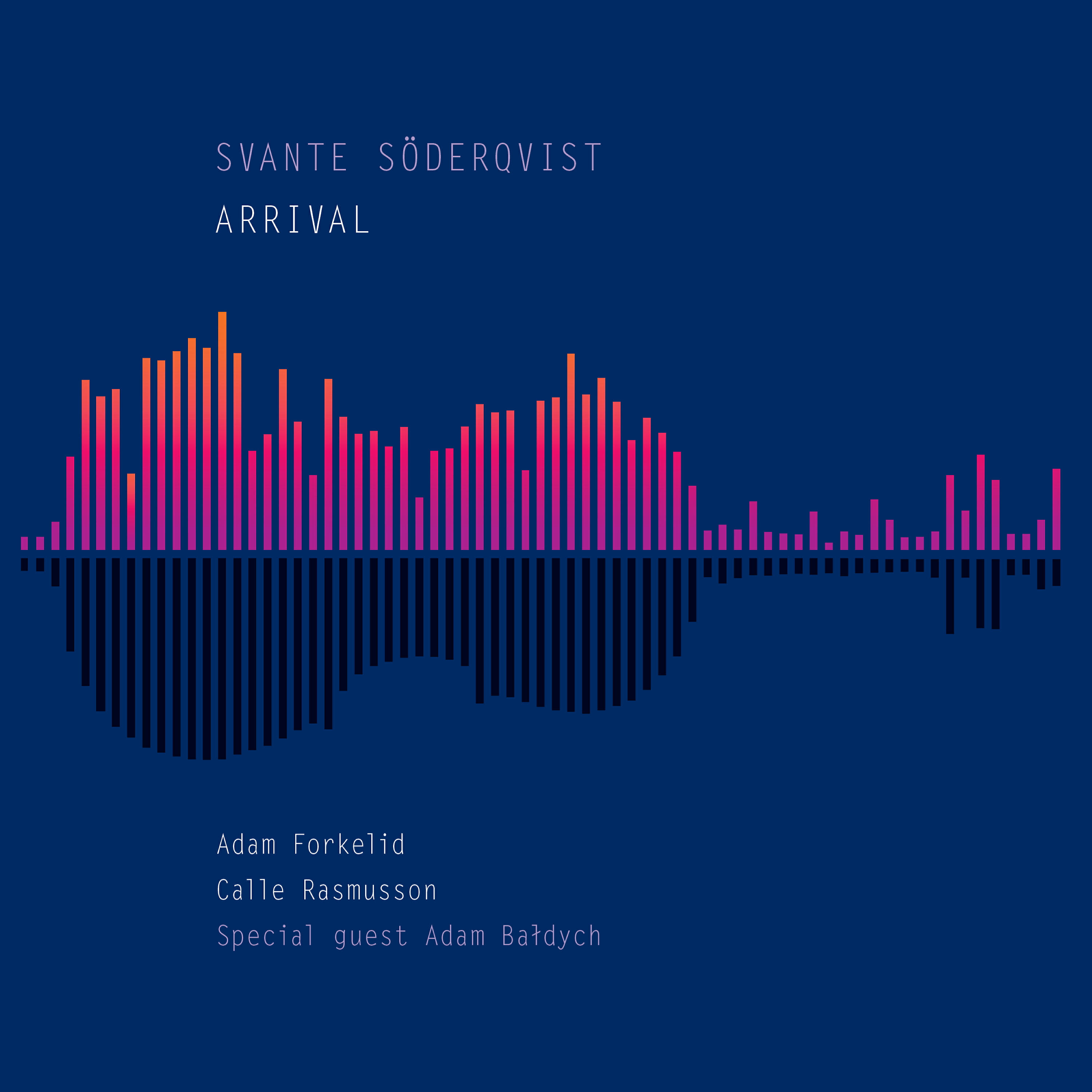 SVANTE SÖDERQVIST
ARRIVAL

Adam Forkelid
Calle Rasmusson
Special guest Adam Bałdych